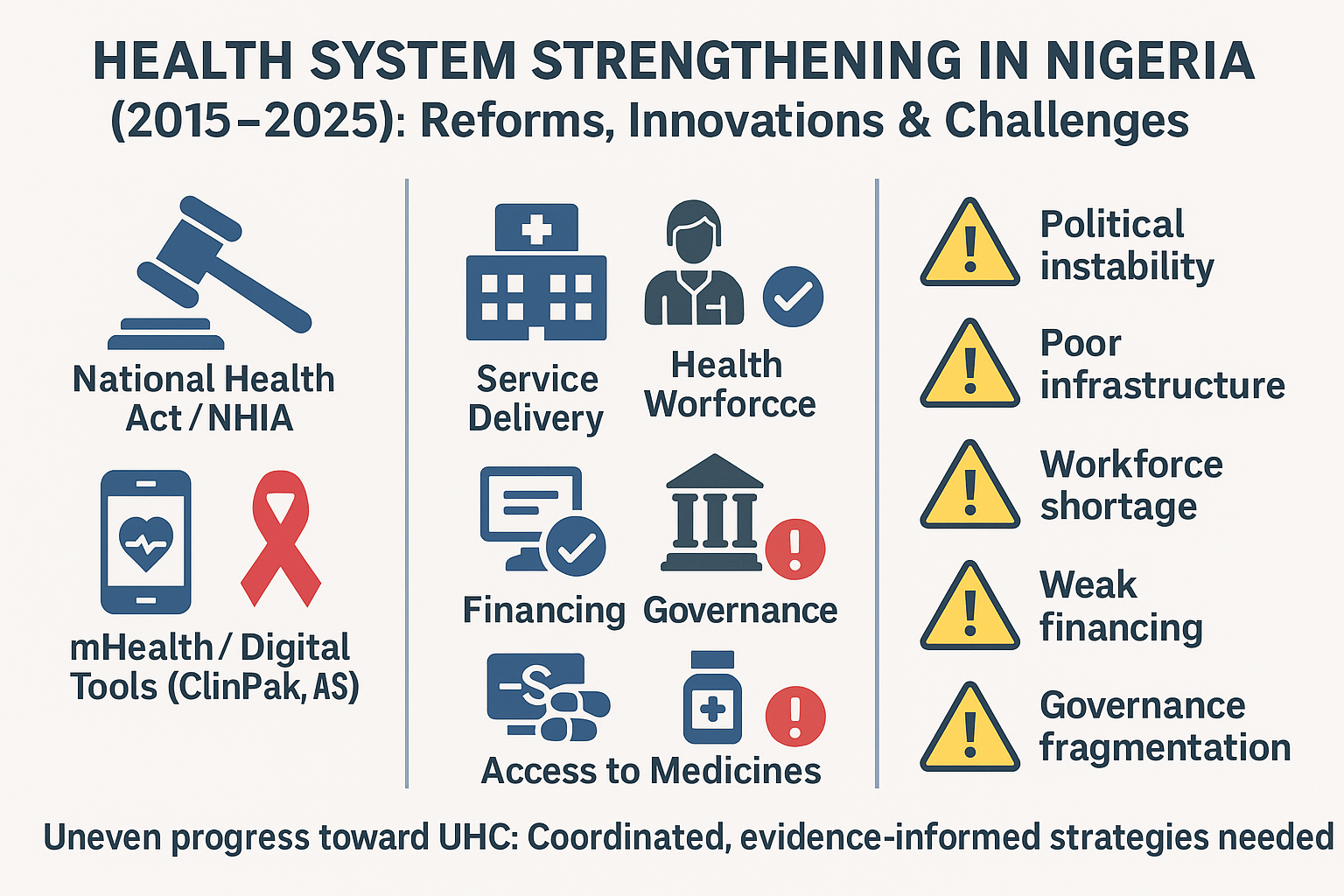 HEALTH SYSTEM STRENGTHENING IN NIGERIA
(2015–2025): Reforms, Innovations & Challenges

National Health Act / NHIA

mHealth / Digital Tools (ClinPak, AS)

Service Delivery

Health Worforcce

Financing

Governance

Access to Medicines

Political instability

Poor infrastructure

Workforce shortage

Weak financing

Governance fragmentation

Uneven progress toward UHC: Coordinated, evidence-informed strategies needed